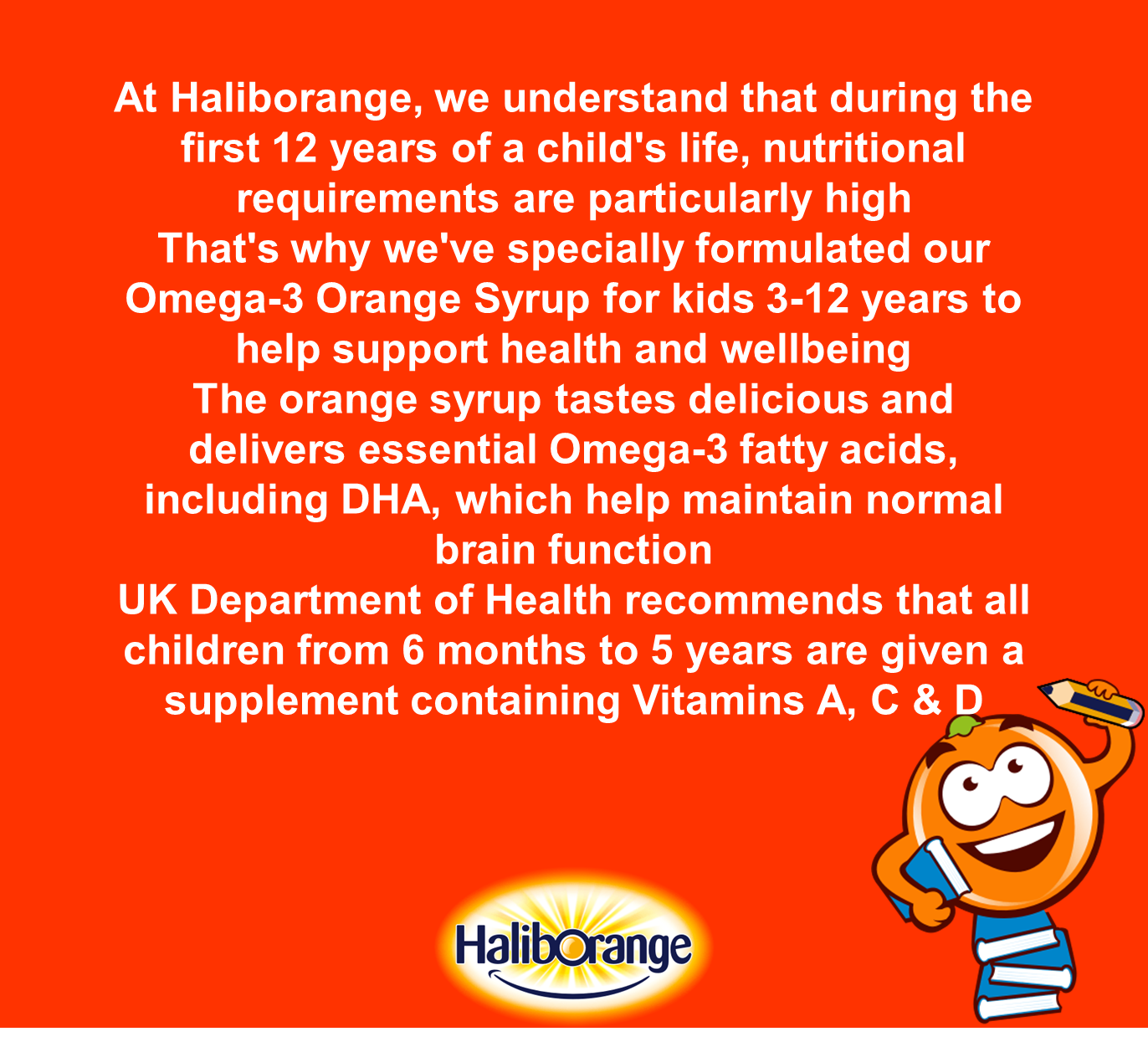 At Haliborange, we understand that during the first 12 years of a child's life, nutritional requirements are particularly high
That's why we've specially formulated our Omega-3 Orange Syrup for kids 3-12 years to help support health and wellbeing
The orange syrup tastes delicious and delivers essential Omega-3 fatty acids, including DHA, which help maintain normal brain function
UK Department of Health recommends that all children from 6 months to 5 years are given a supplement containing Vitamins A, C & D

Haliborange